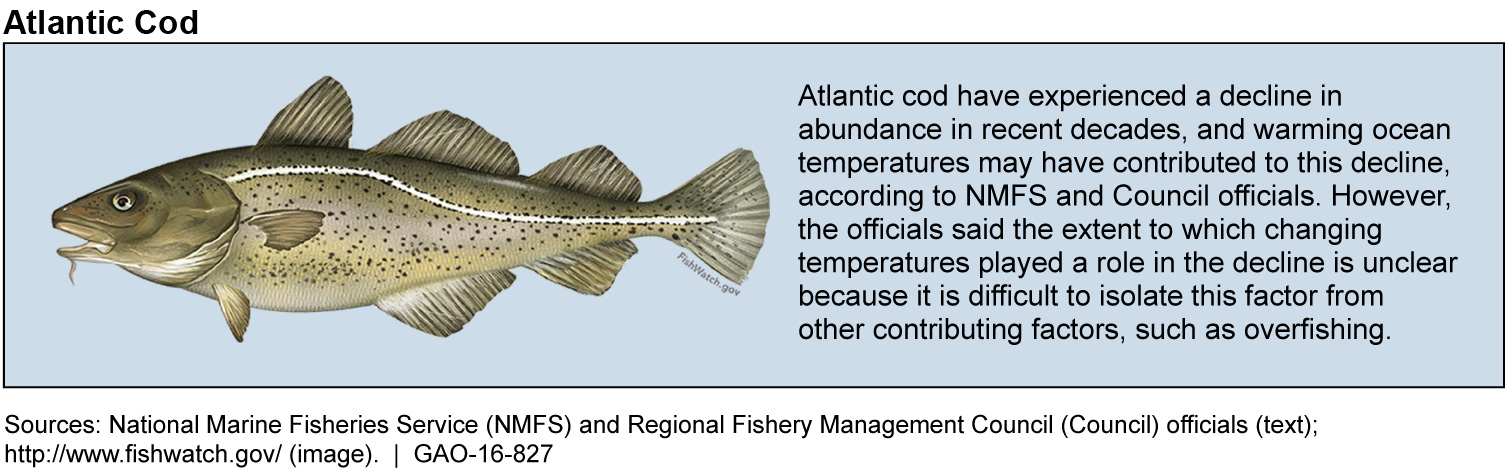 Atlantic Cod

FishWatch.gov

Atlantic cod have experienced a decline in abundance in recent decades, and warming ocean temperatures may have contributed to this decline, according to NMFS and Council officials. However, the officials said the extent to which changing temperatures played a role in the decline is unclear because it is difficult to isolate this factor from other contributing factors, such as overfishing.

Sources: National Marine Fisheries Service (NMFS) and Regional Fishery Management Council (Council) officials (text); http://www.fishwatch.gov/ (image). | GAO-16-827